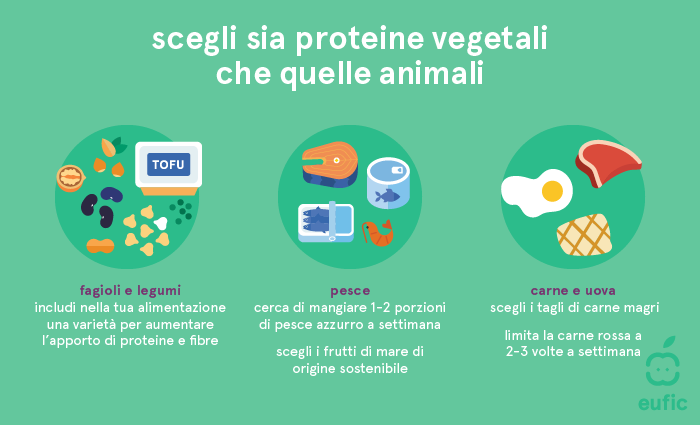 scegli sia proteine vegetali che quelle animali

TOFU

fagioli e legumi
includi nella tua alimentazione una varietà per aumentare l'apporto di proteine e fibre

pesce
cerca di mangiare 1-2 porzioni di pesce azzurro a settimana

scegli i frutti di mare di origine sostenibile

carne e uova
scegli i tagli di carne magri

limita la carne rossa a 2-3 volte a settimana

eufic